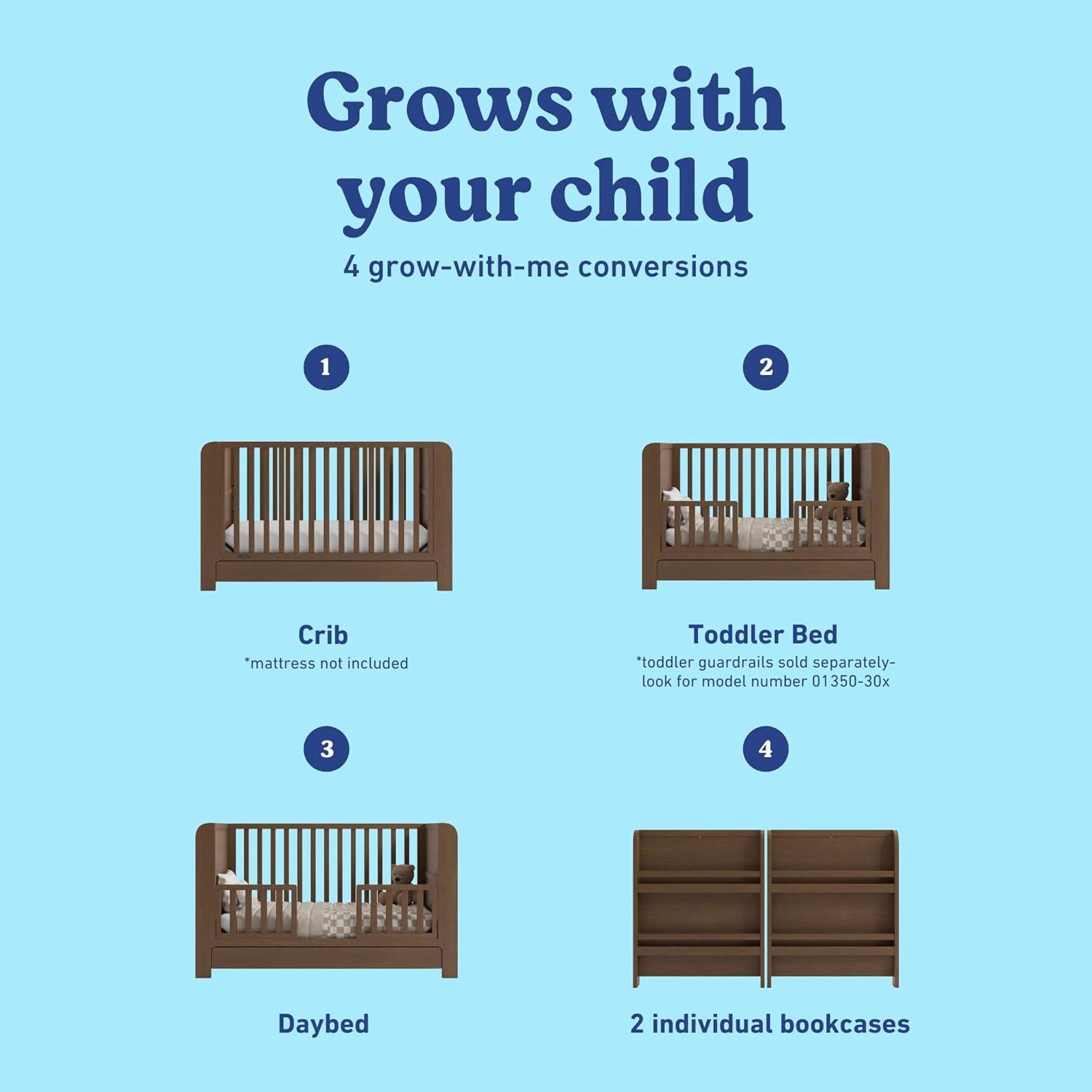 Grows with your child

4 grow-with-me conversions

1

Crib
*mattress not included

2

Toddler Bed
*toddler guardrails sold separately-
look for model number 01350-30x

3

Daybed

4

2 individual bookcases